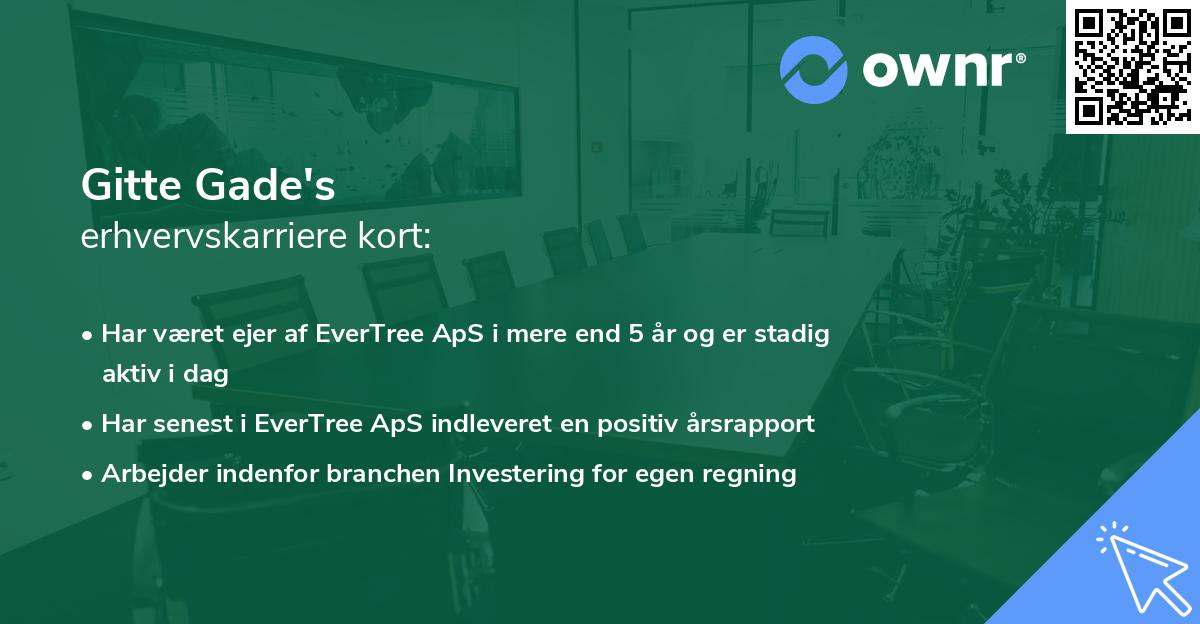 ownr®

Gitte Gade's
erhvervskarriere kort:

• Har været ejer af EverTree ApS i mere end 5 år og er stadig aktiv i dag

• Har senest i EverTree ApS indleveret en positiv årsrapport

• Arbejder indenfor branchen Investering for egen regning